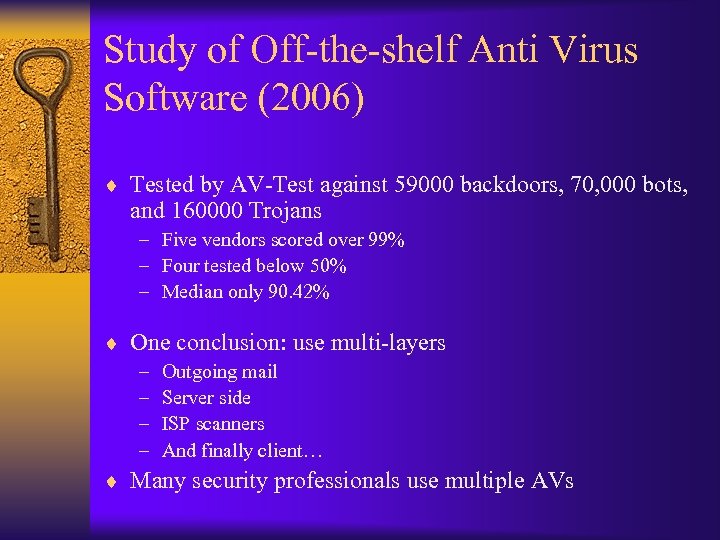 Study of Off-the-shelf Anti Virus Software (2006)

♦ Tested by AV-Test against 59000 backdoors, 70,000 bots, and 160000 Trojans
– Five vendors scored over 99%
– Four tested below 50%
– Median only 90.42%

♦ One conclusion: use multi-layers
– Outgoing mail
– Server side
– ISP scanners
– And finally client…

♦ Many security professionals use multiple AVs